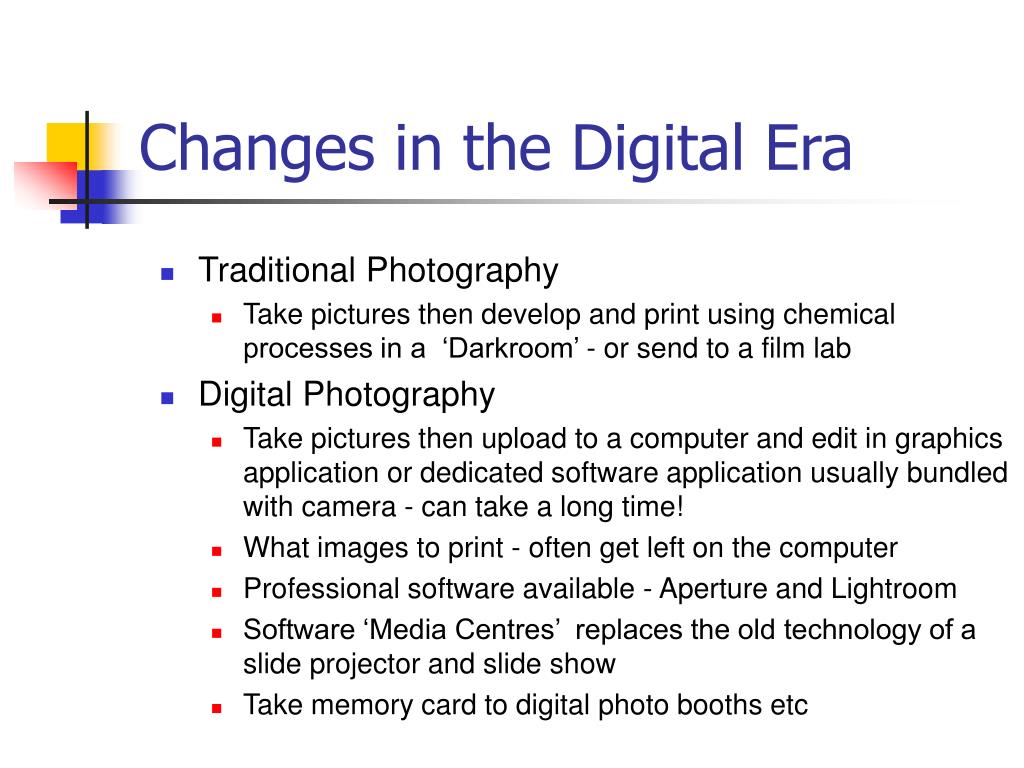 Changes in the Digital Era

- Traditional Photography
  - Take pictures then develop and print using chemical processes in a ‘Darkroom’ - or send to a film lab
- Digital Photography
  - Take pictures then upload to a computer and edit in graphics application or dedicated software application usually bundled with camera - can take a long time!
  - What images to print - often get left on the computer
  - Professional software available - Aperture and Lightroom
  - Software ‘Media Centres’ replaces the old technology of a slide projector and slide show
  - Take memory card to digital photo booths etc